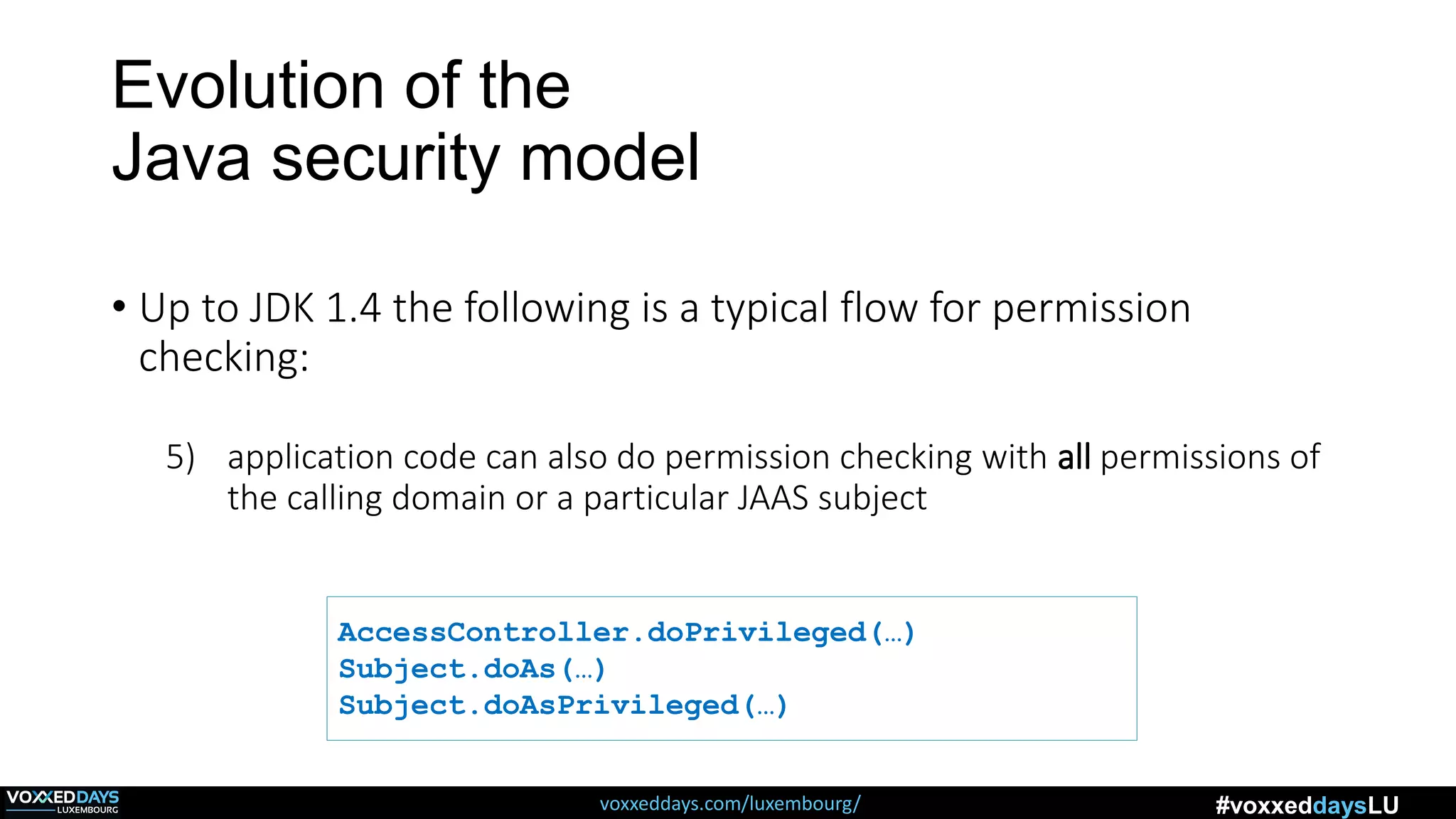 Evolution of the Java security model

• Up to JDK 1.4 the following is a typical flow for permission checking:

5) application code can also do permission checking with all permissions of the calling domain or a particular JAAS subject

AccessController.doPrivileged(…)
Subject.doAs(…)
Subject.doAsPrivileged(…)

VOXXEDDAYS LUXEMBOURG

voxxeddays.com/luxembourg/

#voxxeddaysLU